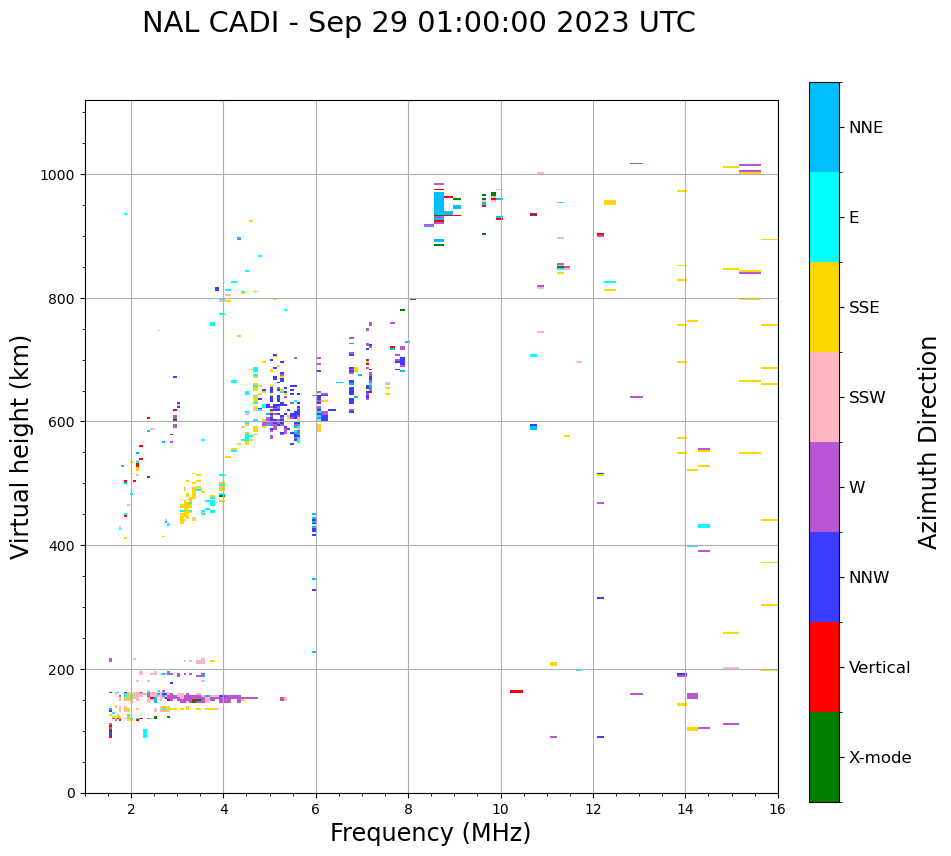 NAL CADI - Sep 29 01:00:00 2023 UTC

Virtual height (km)

1000
800
600
400
200
0

2
4
6
8
10
12
14
16

Frequency (MHz)

NNE
E
SSE
SSW
W
NNW
Vertical
X-mode

Azimuth Direction